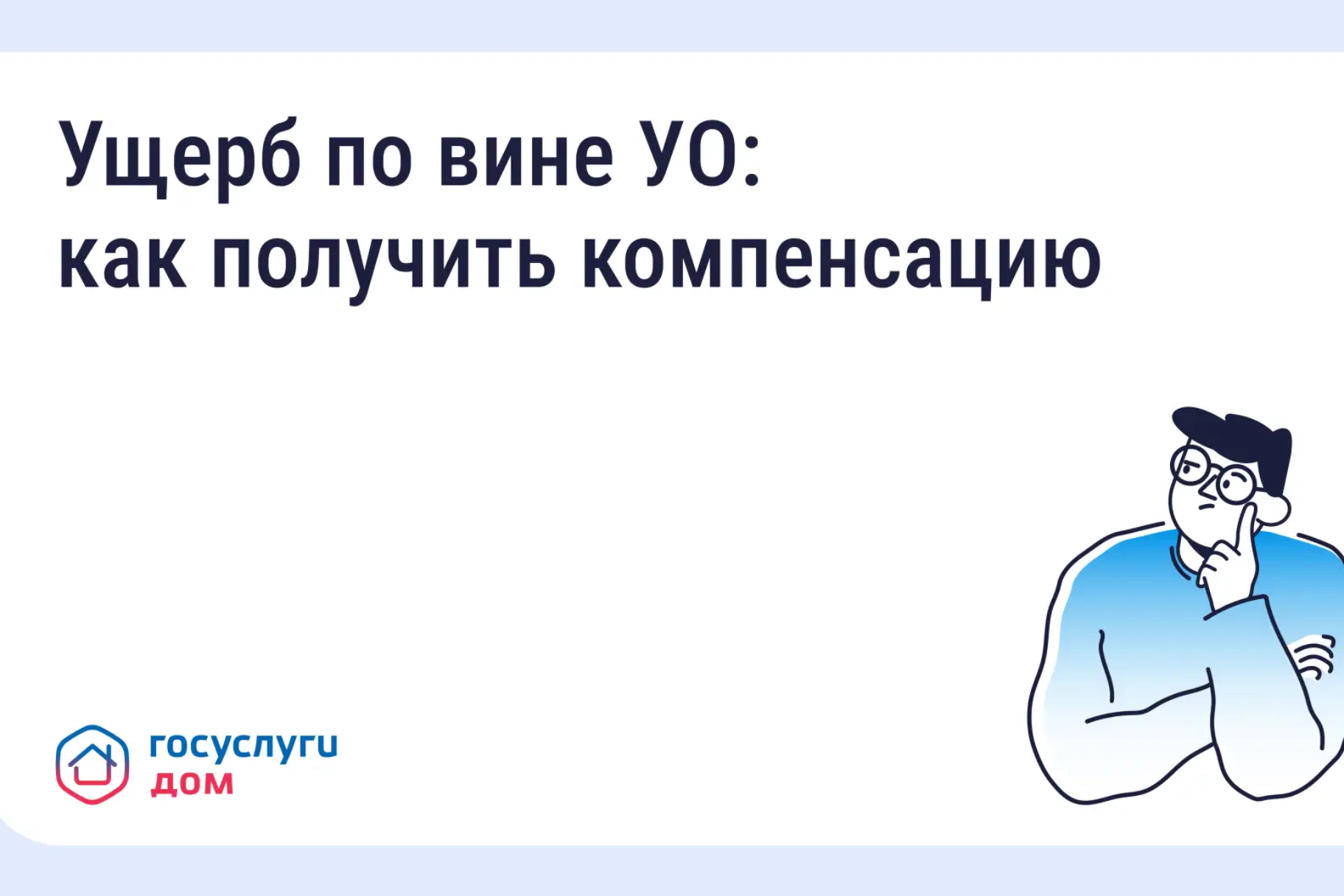 Ущерб по вине УО:
как получить компенсацию

госуслуги
дом